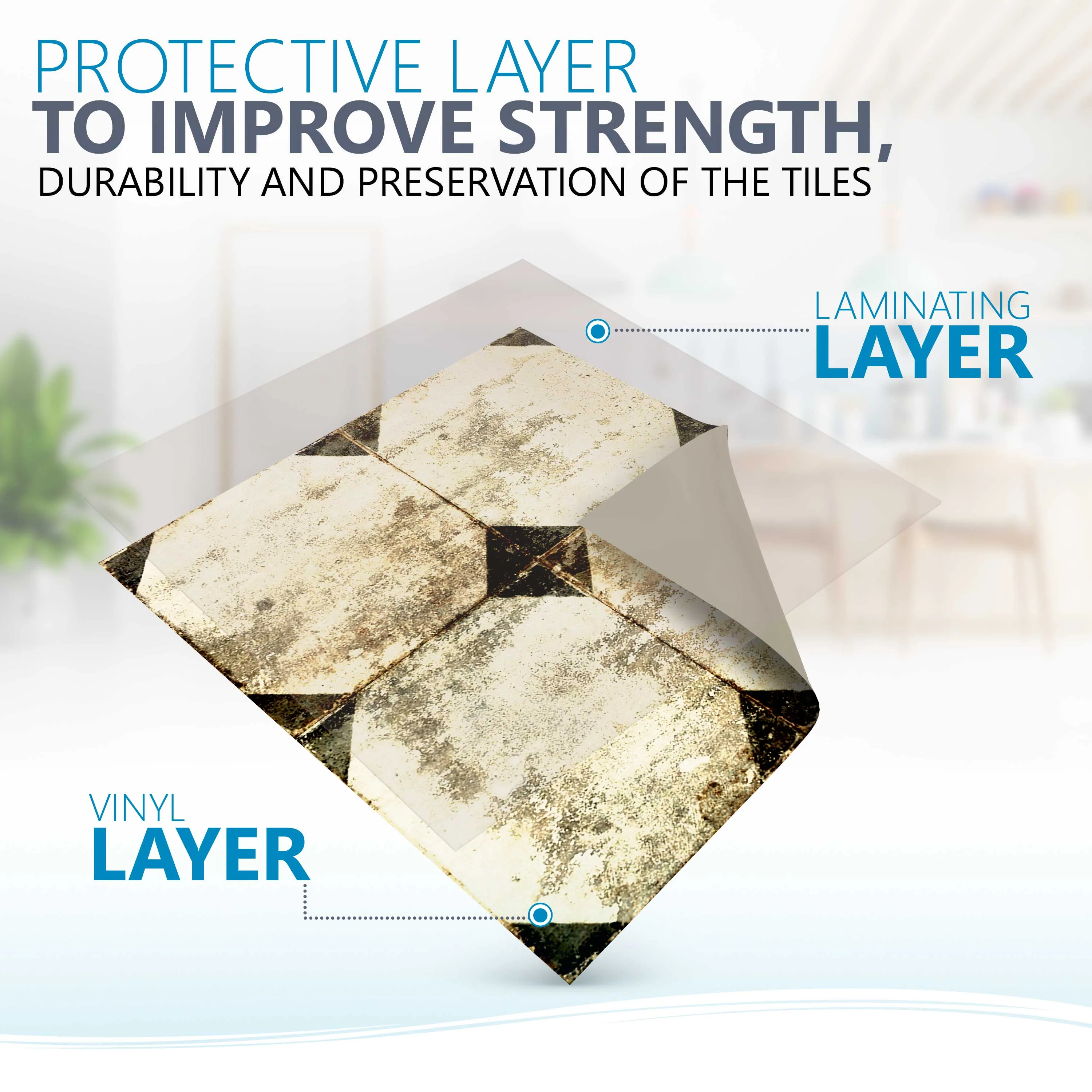 PROTECTIVE LAYER
TO IMPROVE STRENGTH,
DURABILITY AND PRESERVATION OF THE TILES

LAMINATING
LAYER

VINYL
LAYER